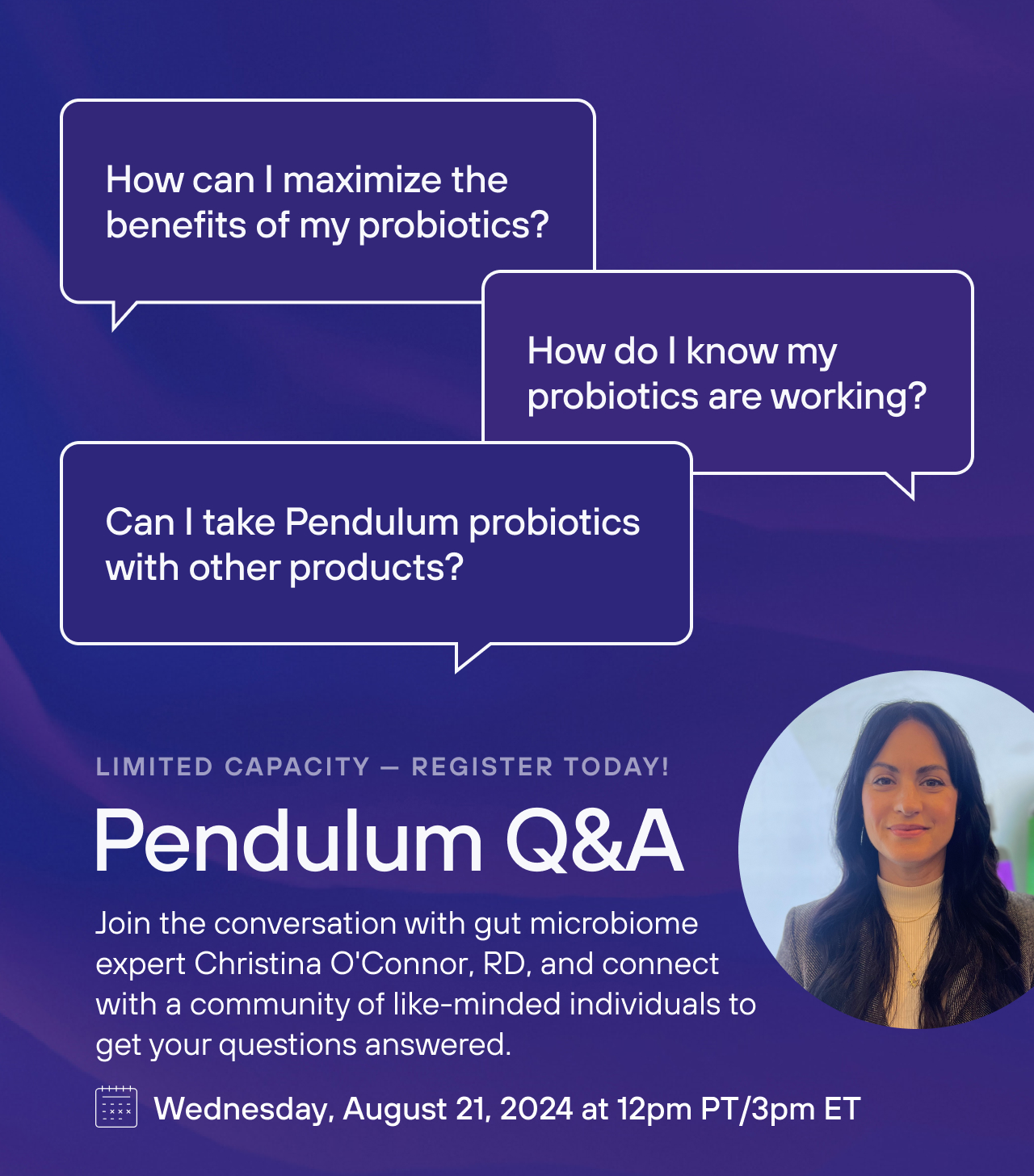 How can I maximize the benefits of my probiotics?

How do I know my probiotics are working?

Can I take Pendulum probiotics with other products?

LIMITED CAPACITY — REGISTER TODAY!

Pendulum Q&A

Join the conversation with gut microbiome expert Christina O'Connor, RD, and connect with a community of like-minded individuals to get your questions answered.

Wednesday, August 21, 2024 at 12pm PT/3pm ET